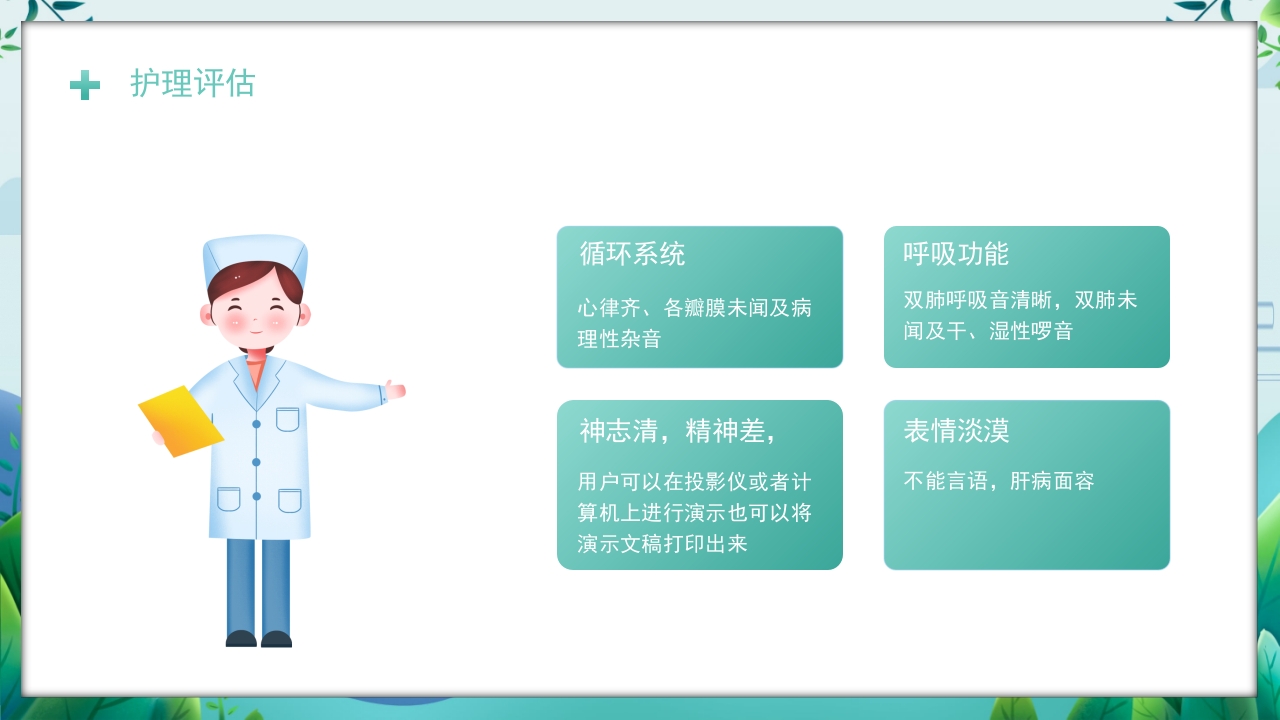 护理评估

循环系统

心律齐、各瓣膜未闻及病理性杂音

呼吸功能

双肺呼吸音清晰，双肺未闻及干、湿性啰音

神志清，精神差，

用户可以在投影仪或者计算机上进行演示也可以将演示文稿打印出来

表情淡漠

不能言语，肝病面容